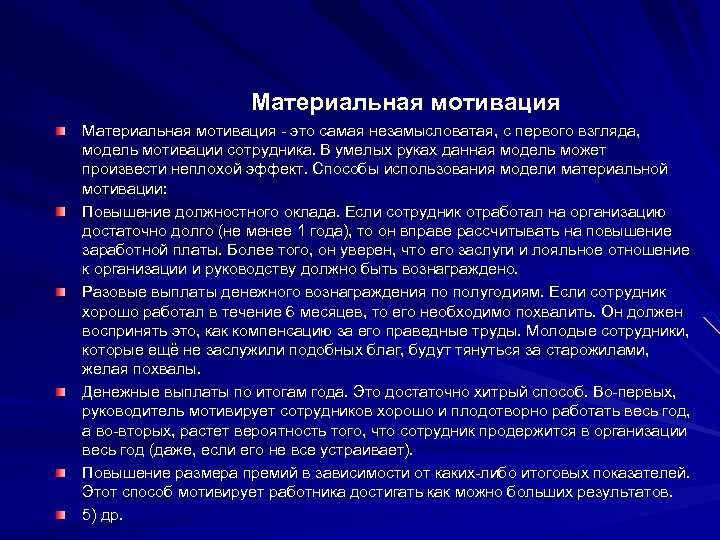 Материальная мотивация

Материальная мотивация - это самая незамысловатая, с первого взгляда, модель мотивации сотрудника. В умелых руках данная модель может произвести неплохой эффект. Способы использования модели материальной мотивации:

Повышение должностного оклада. Если сотрудник отработал на организацию достаточно долго (не менее 1 года), то он вправе рассчитывать на повышение заработной платы. Более того, он уверен, что его заслуги и лояльное отношение к организации и руководству должно быть вознаграждено.

Разовые выплаты денежного вознаграждения по полугодиям. Если сотрудник хорошо работал в течение 6 месяцев, то его необходимо похвалить. Он должен воспринять это, как компенсацию за его праведные труды. Молодые сотрудники, которые ещё не заслужили подобных благ, будут тянуться за старожилами, желая похвалы.

Денежные выплаты по итогам года. Это достаточно хитрый способ. Во-первых, руководитель мотивирует сотрудников хорошо и плодотворно работать весь год, а во-вторых, растет вероятность того, что сотрудник продержится в организации весь год (даже, если его не все устраивает).

Повышение размера премий в зависимости от каких-либо итоговых показателей. Этот способ мотивирует работника достигать как можно больших результатов.

5) др.